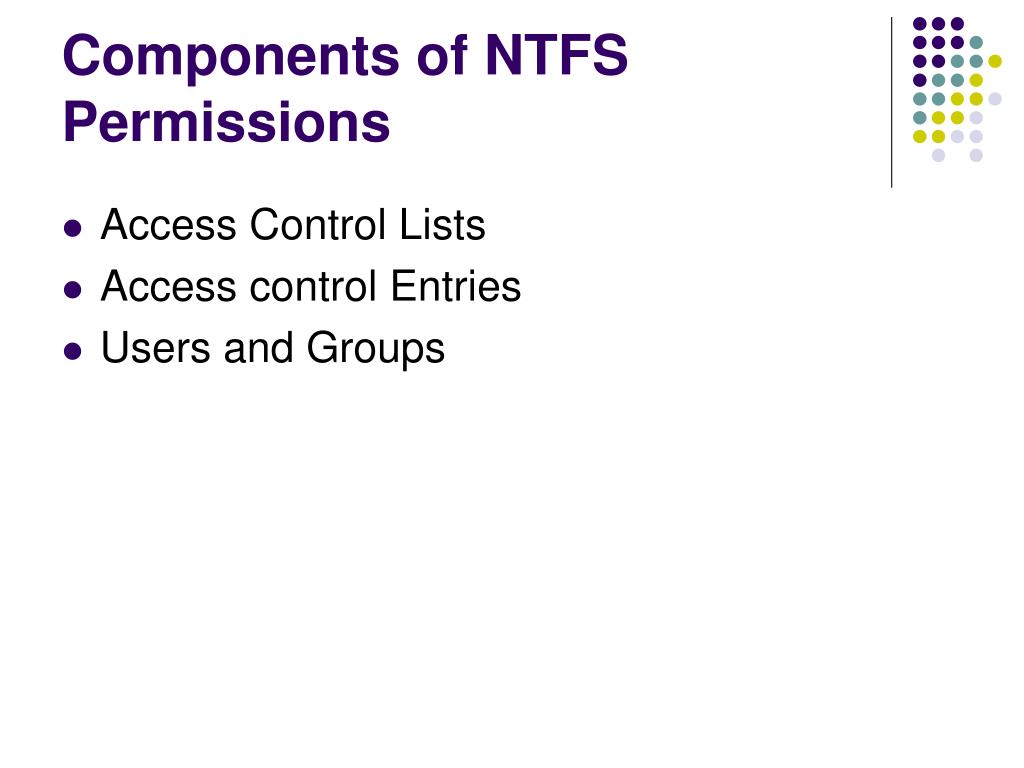 Components of NTFS Permissions

- Access Control Lists
- Access control Entries
- Users and Groups